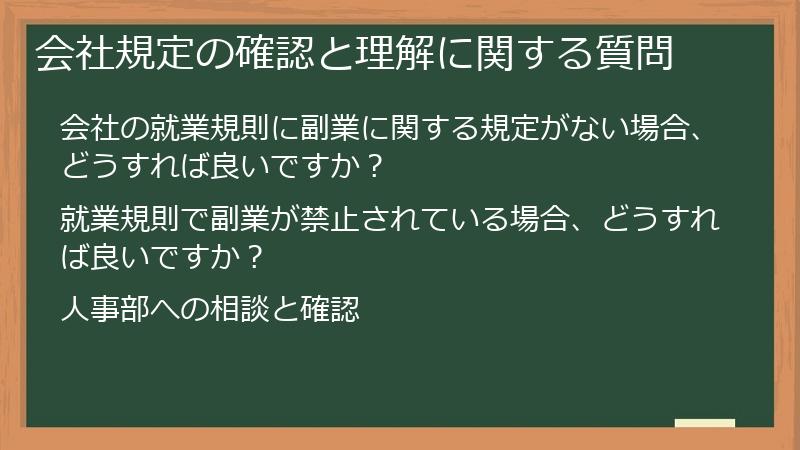 会社規定の確認と理解に関する質問

会社の就業規則に副業に関する規定がない場合、どうすれば良いですか？

就業規則で副業が禁止されている場合、どうすれば良いですか？

人事部への相談と確認